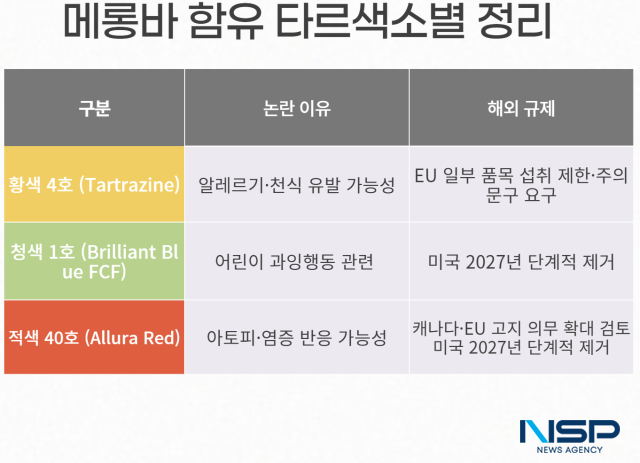 메롱바 함유 타르색소별 정리

| 구분 | 논란 이유 | 해외 규제 |
|---|---|---|
| 황색 4호 (Tartrazine) | 알레르기·천식 유발 가능성 | EU 일부 품목 섭취 제한·주의 문구 요구 |
| 청색 1호 (Brilliant Blue FCF) | 어린이 과잉행동 관련 | 미국 2027년 단계적 제거 |
| 적색 40호 (Allura Red) | 아토피·염증 반응 가능성 | 캐나다·EU 고지 의무 확대 검토 미국 2027년 단계적 제거 |

NSP
NEWS AGENCY